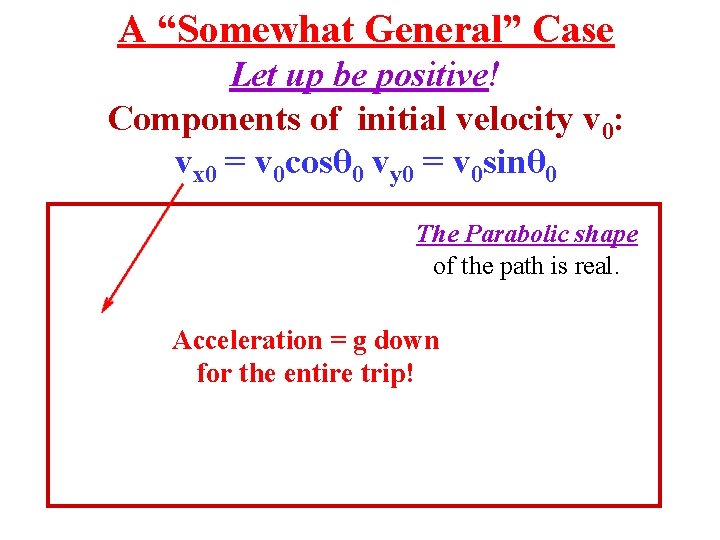 A “Somewhat General” Case

Let up be positive!

Components of initial velocity $v_0$:

$v_{x0} = v_0\cos\theta_0$ $v_{y0} = v_0\sin\theta_0$

The Parabolic shape of the path is real.

Acceleration = g down for the entire trip!